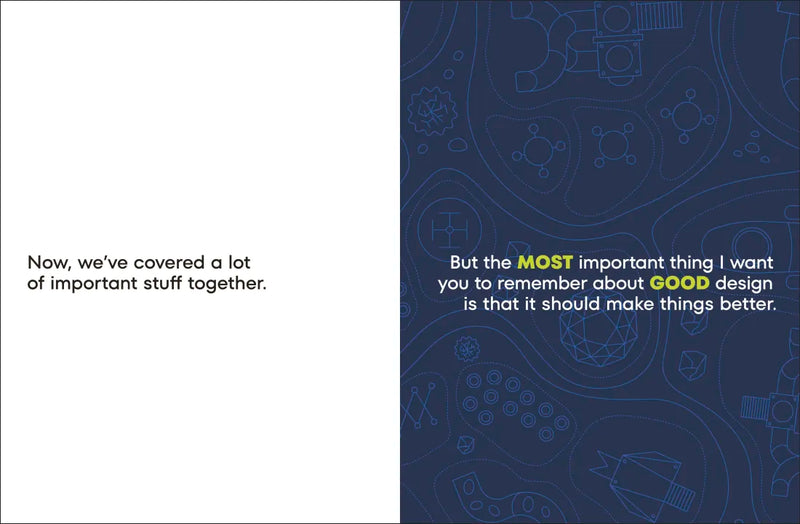 Now, we've covered a lot of important stuff together.

But the MOST important thing I want you to remember about GOOD design is that it should make things better.